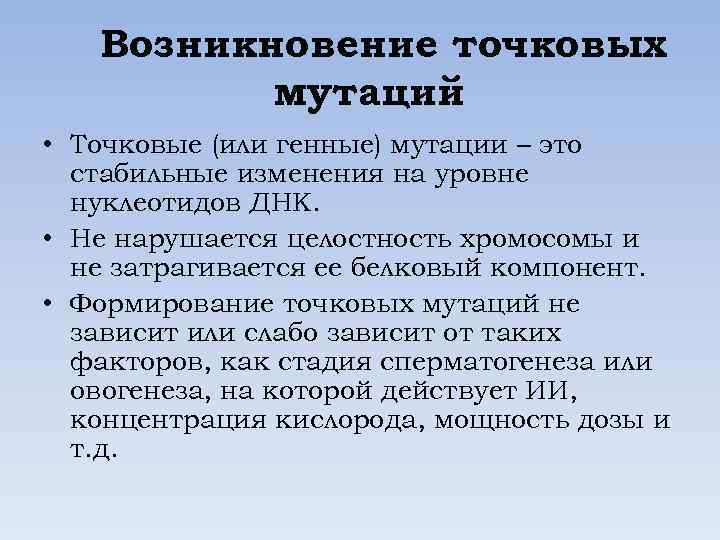 Возникновение точковых мутаций

• Точковые (или генные) мутации – это стабильные изменения на уровне нуклеотидов ДНК.
• Не нарушается целостность хромосомы и не затрагивается ее белковый компонент.
• Формирование точковых мутаций не зависит или слабо зависит от таких факторов, как стадия сперматогенеза или овогенеза, на которой действует ИИ, концентрация кислорода, мощность дозы и т.д.